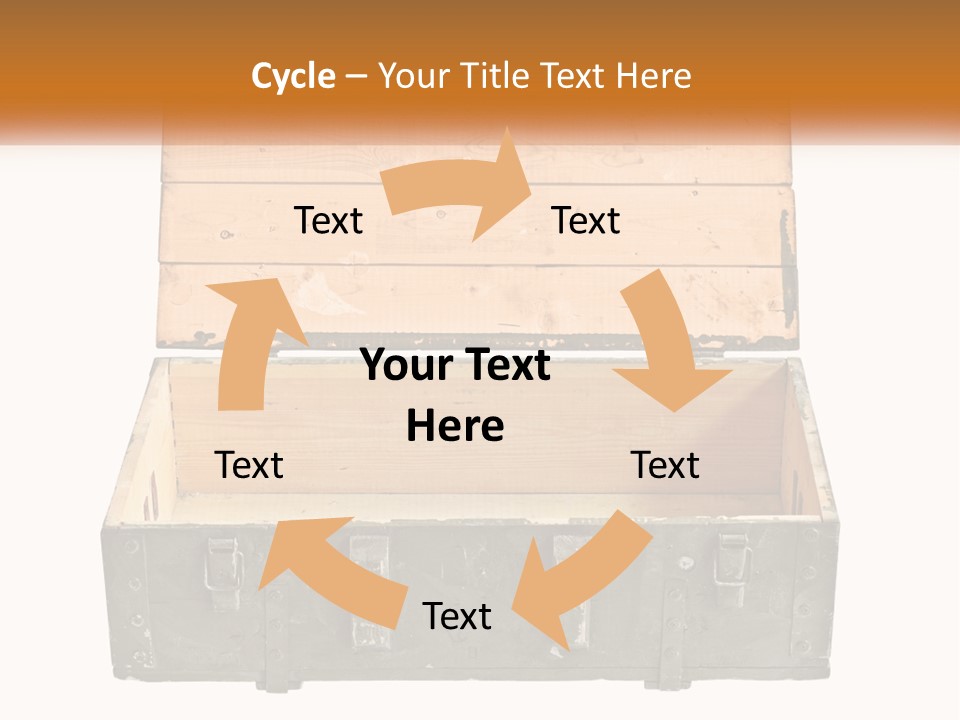 Cycle – Your Title Text Here

Text

Text

Your Text Here

Text

Text

Text